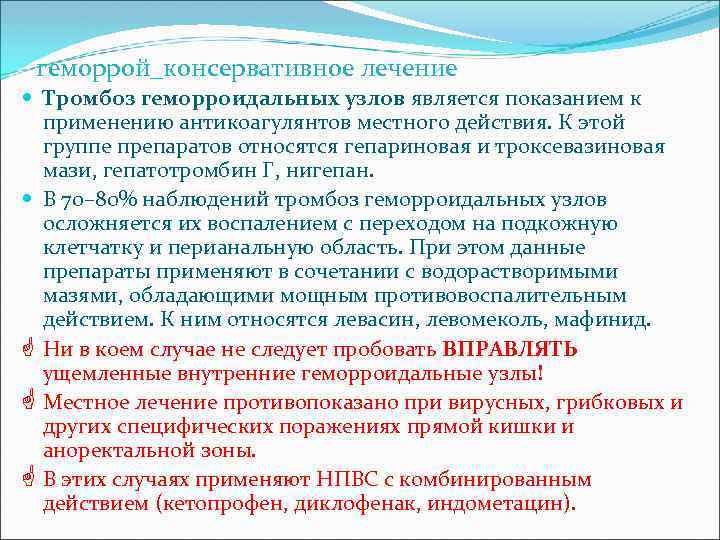 геморрой_консервативное лечение

Тромбоз геморроидальных узлов является показанием к применению антикоагулянтов местного действия. К этой группе препаратов относятся гепариновая и троксевазиновая мази, гепатотромбин Г, нигепан.

В 70–80% наблюдений тромбоз геморроидальных узлов осложняется их воспалением с переходом на подкожную клетчатку и перианальную область. При этом данные препараты применяют в сочетании с водорастворимыми мазями, обладающими мощным противовоспалительным действием. К ним относятся левасин, левомеколь, мафинид.

Ни в коем случае не следует пробовать ВПРАВЛЯТЬ ущемленные внутренние геморроидальные узлы!

Местное лечение противопоказано при вирусных, грибковых и других специфических поражениях прямой кишки и аноректальной зоны.

В этих случаях применяют НПВС с комбинированным действием (кетопрофен, диклофенак, индометацин).